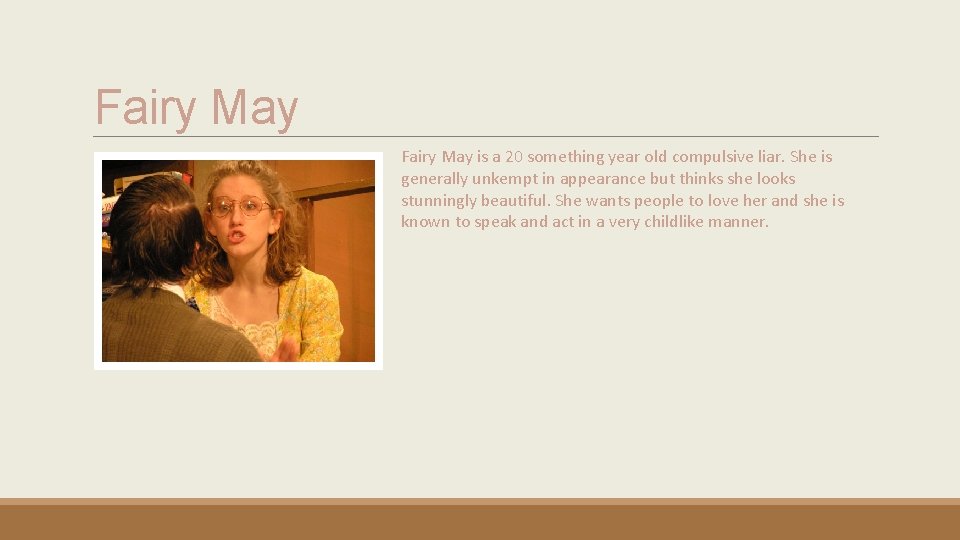 Fairy May

Fairy May is a 20 something year old compulsive liar. She is generally unkempt in appearance but thinks she looks stunningly beautiful. She wants people to love her and she is known to speak and act in a very childlike manner.